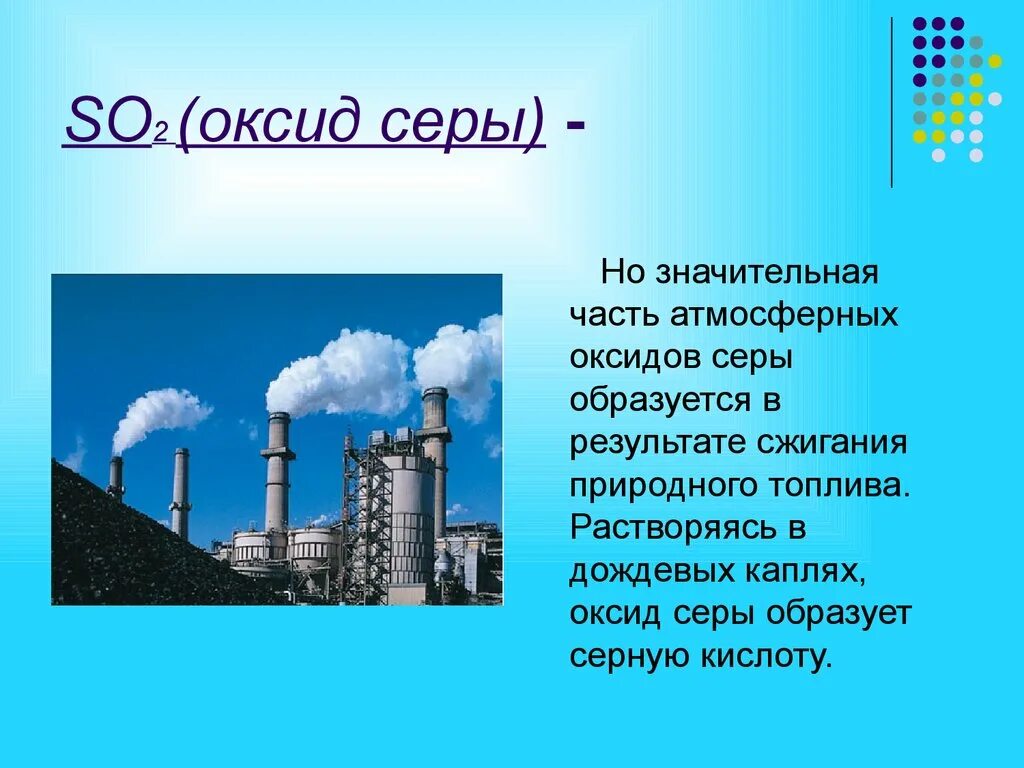 $SO_2$ (оксид серы) -

Но значительная часть атмосферных оксидов серы образуется в результате сжигания природного топлива. Растворяясь в дождевых каплях, оксид серы образует серную кислоту.